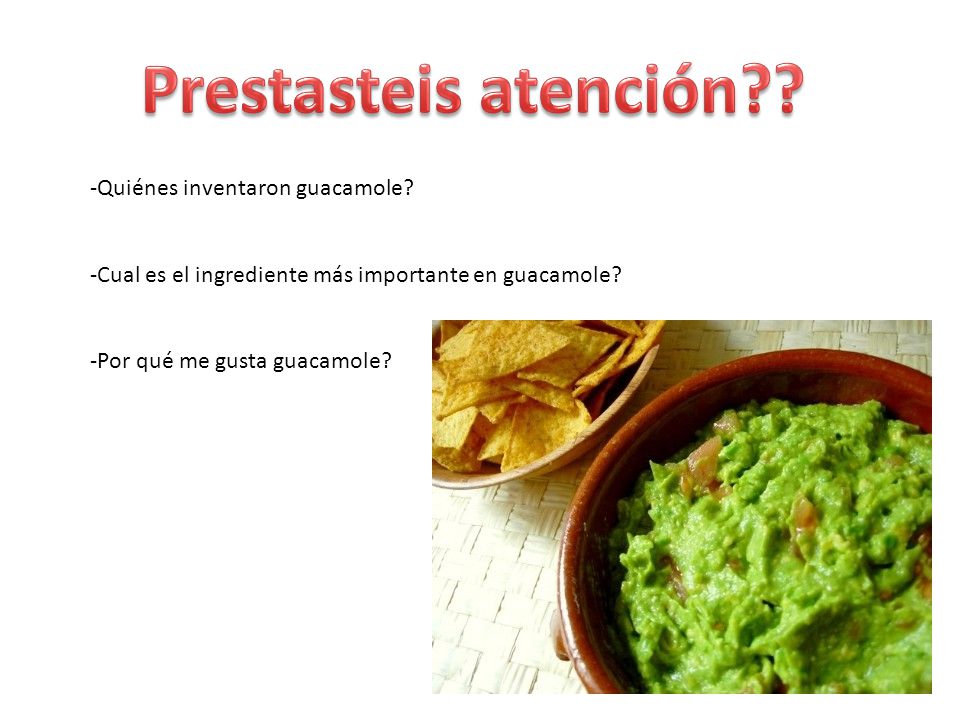 Prestasteis atención??

-Quiénes inventaron guacamole?

-Cual es el ingrediente más importante en guacamole?

-Por qué me gusta guacamole?